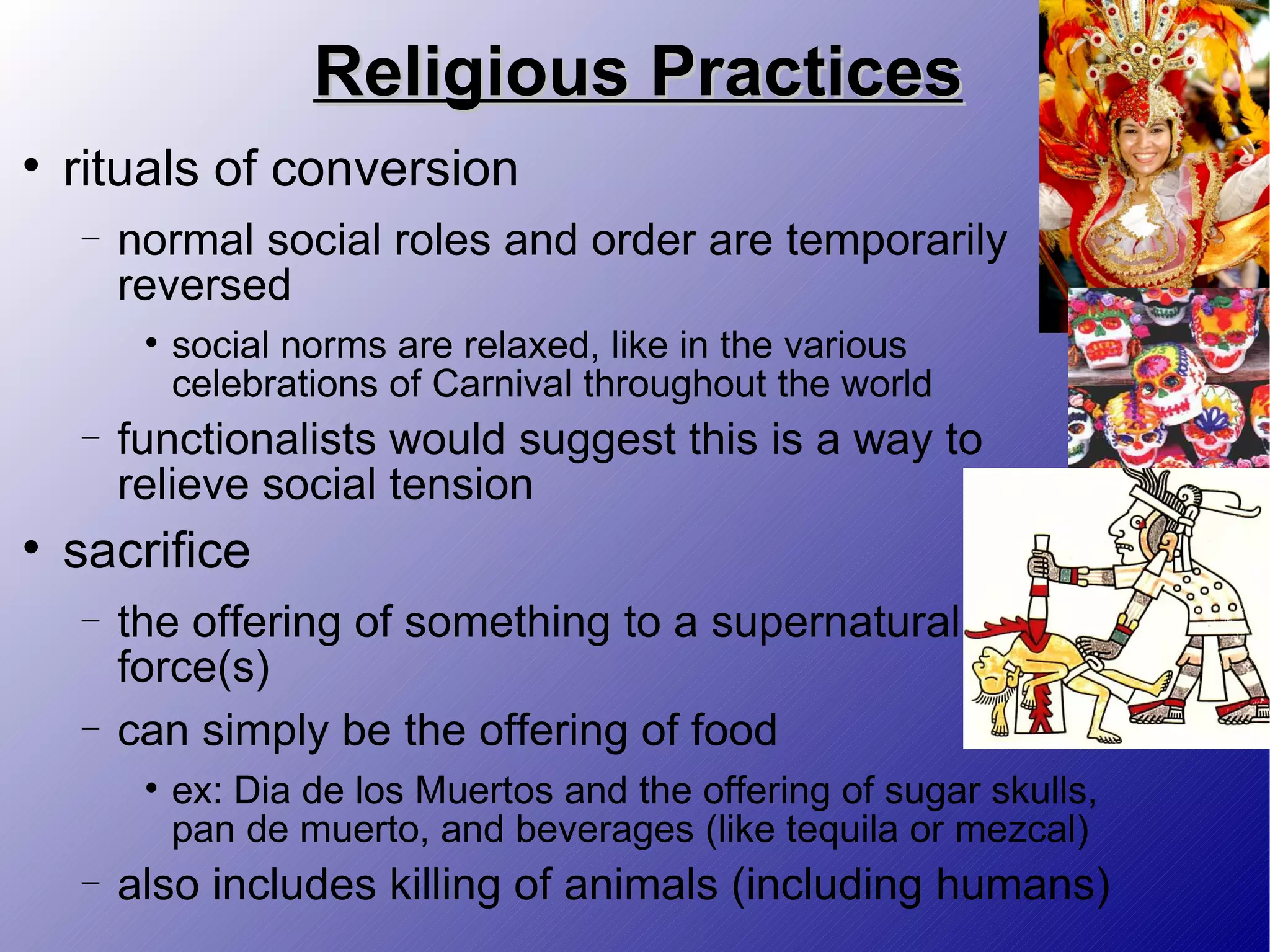 Religious Practices

• rituals of conversion
  – normal social roles and order are temporarily reversed
    • social norms are relaxed, like in the various celebrations of Carnival throughout the world
  – functionalists would suggest this is a way to relieve social tension
• sacrifice
  – the offering of something to a supernatural force(s)
  – can simply be the offering of food
    • ex: Dia de los Muertos and the offering of sugar skulls, pan de muerto, and beverages (like tequila or mezcal)
  – also includes killing of animals (including humans)